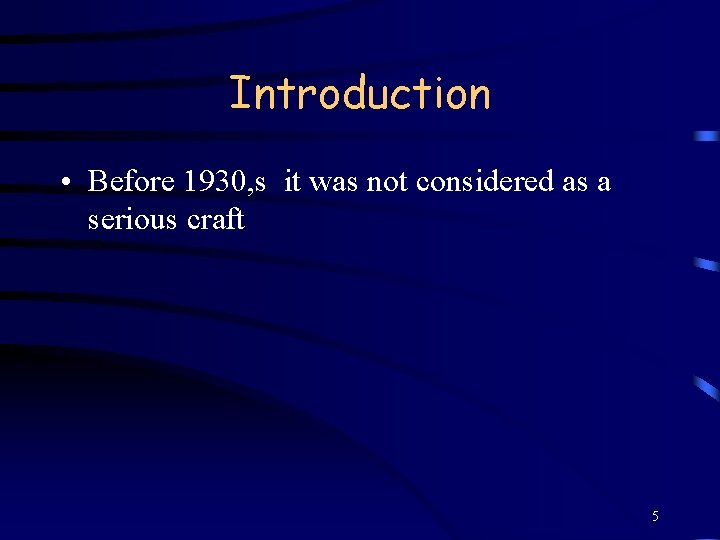 Introduction

• Before 1930,s it was not considered as a serious craft

5